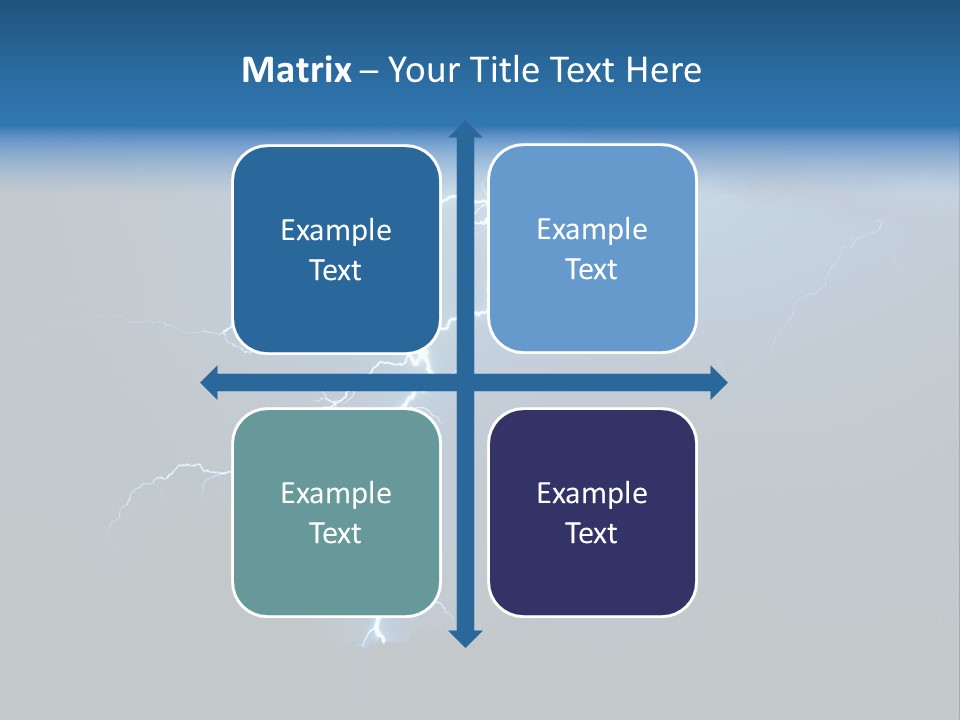 Matrix – Your Title Text Here

Example Text

Example Text

Example Text

Example Text